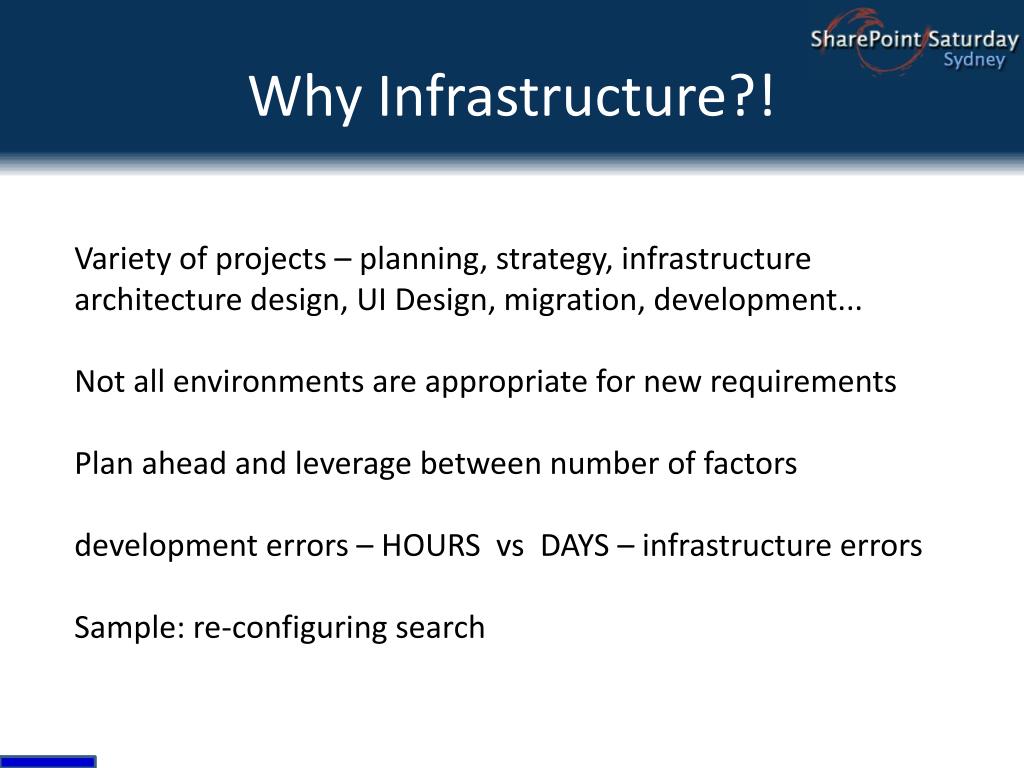 SharePoint Saturday
Sydney

Why Infrastructure?!

Variety of projects – planning, strategy, infrastructure architecture design, UI Design, migration, development...

Not all environments are appropriate for new requirements

Plan ahead and leverage between number of factors

development errors – HOURS vs DAYS – infrastructure errors

Sample: re-configuring search